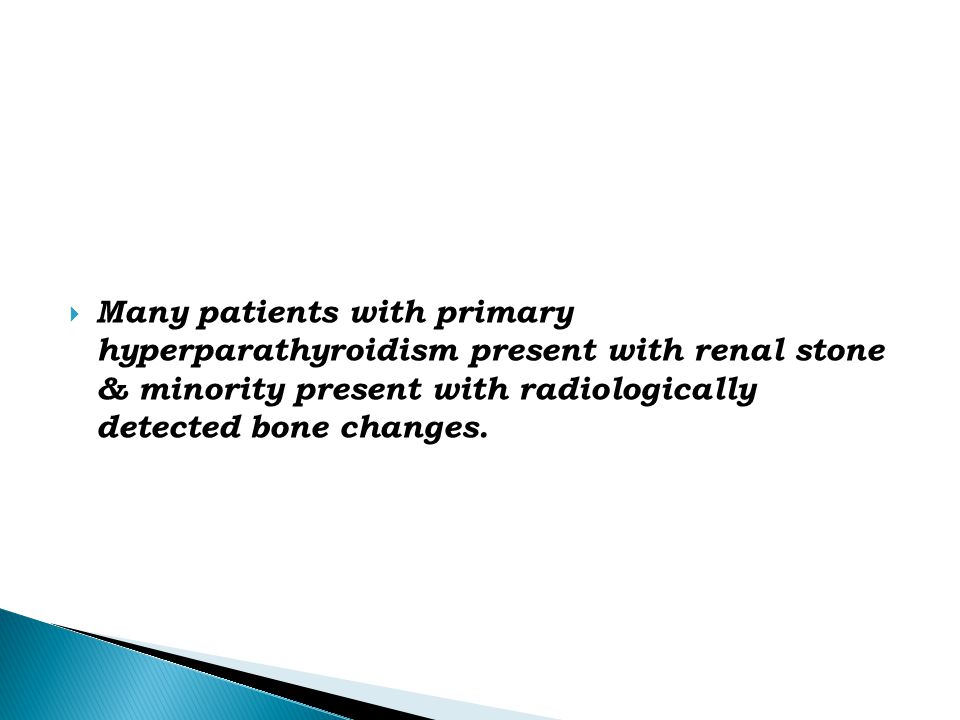 Many patients with primary hyperparathyroidism present with renal stone & minority present with radiologically detected bone changes.